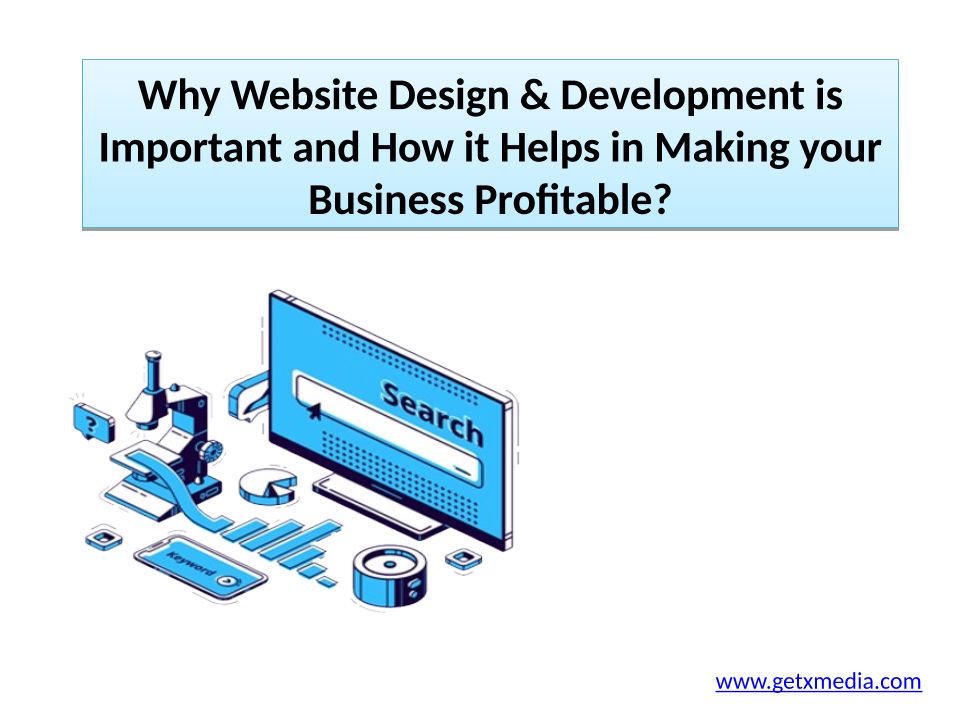 Why Website Design & Development is Important and How it Helps in Making your Business Profitable?

?

Search

Keyword

www.getxmedia.com